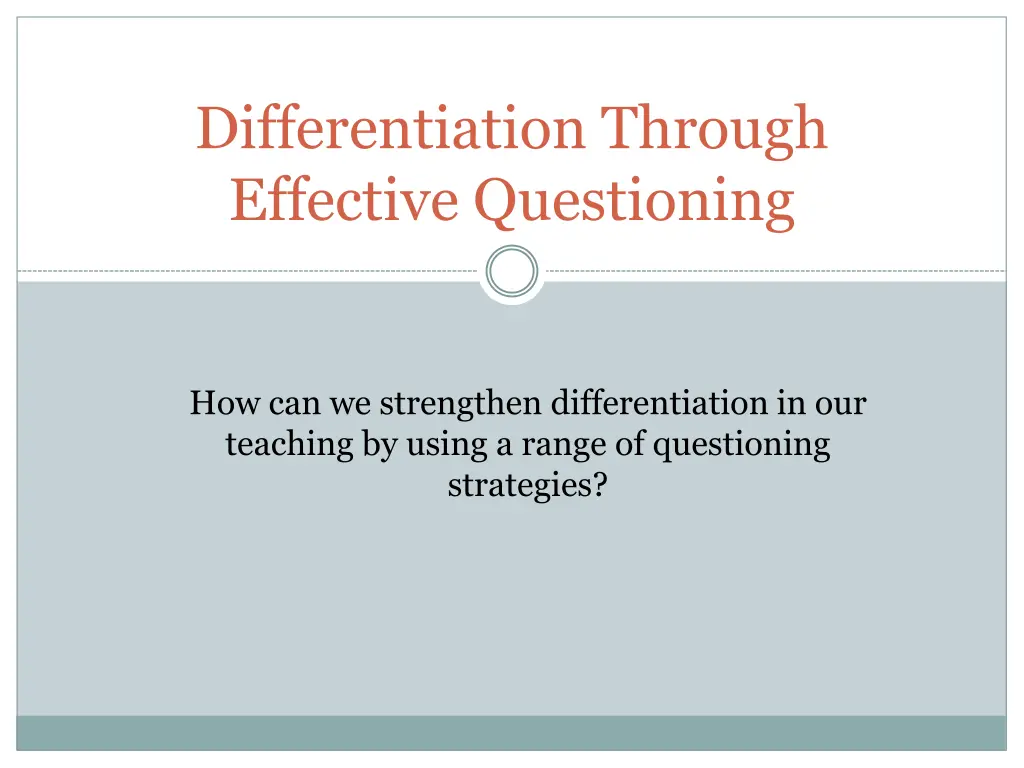 Differentiation Through Effective Questioning

How can we strengthen differentiation in our teaching by using a range of questioning strategies?